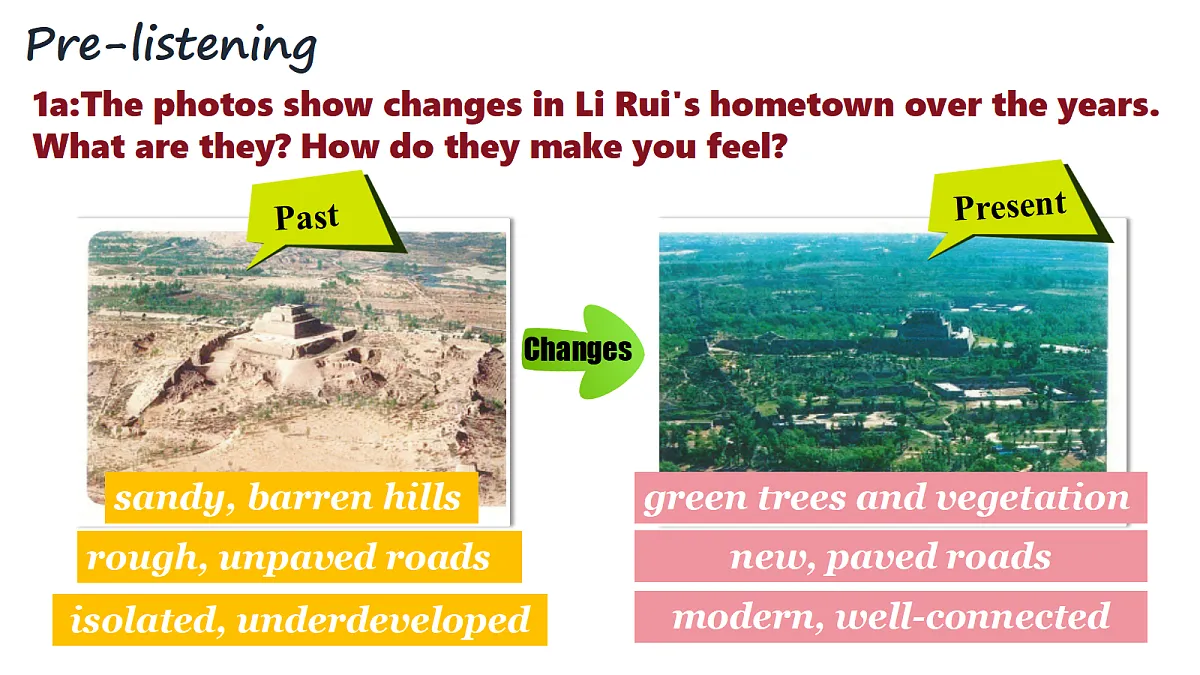 Pre-listening

1a:The photos show changes in Li Rui's hometown over the years. What are they? How do they make you feel?

Past

sandy, barren hills

rough, unpaved roads

isolated, underdeveloped

Changes

Present

green trees and vegetation

new, paved roads

modern, well-connected